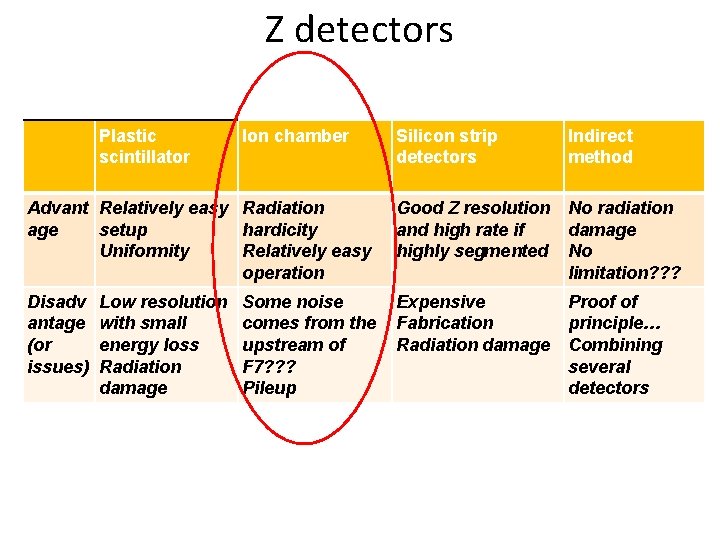 Z detectors

| | Plastic scintillator | Ion chamber | Silicon strip detectors | Indirect method |
|---|---|---|---|---|
| Advantage | Relatively easy setup Uniformity | Radiation hardicity Relatively easy operation | Good Z resolution and high rate if highly segmented | No radiation damage No limitation??? |
| Disadvantage (or issues) | Low resolution with small energy loss Radiation damage | Some noise comes from the upstream of F7??? Pileup | Expensive Fabrication Radiation damage | Proof of principle… Combining several detectors |